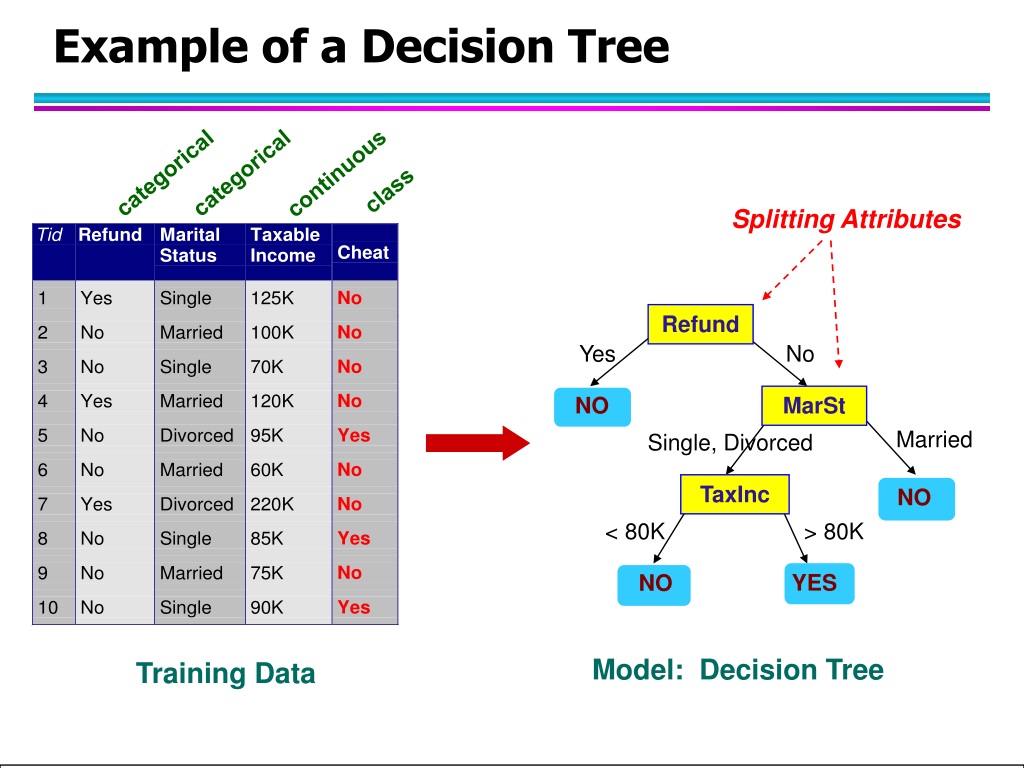 Example of a Decision Tree

categorical categorical continuous class

| Tid | Refund | Marital Status | Taxable Income | Cheat |
|---|---|---|---|---|
| 1 | Yes | Single | 125K | No |
| 2 | No | Married | 100K | No |
| 3 | No | Single | 70K | No |
| 4 | Yes | Married | 120K | No |
| 5 | No | Divorced | 95K | Yes |
| 6 | No | Married | 60K | No |
| 7 | Yes | Divorced | 220K | No |
| 8 | No | Single | 85K | Yes |
| 9 | No | Married | 75K | No |
| 10 | No | Single | 90K | Yes |

Training Data

Splitting Attributes

Refund
Yes No
NO
MarSt
Single, Divorced Married
TaxInc
NO
< 80K > 80K
NO YES

Model: Decision Tree